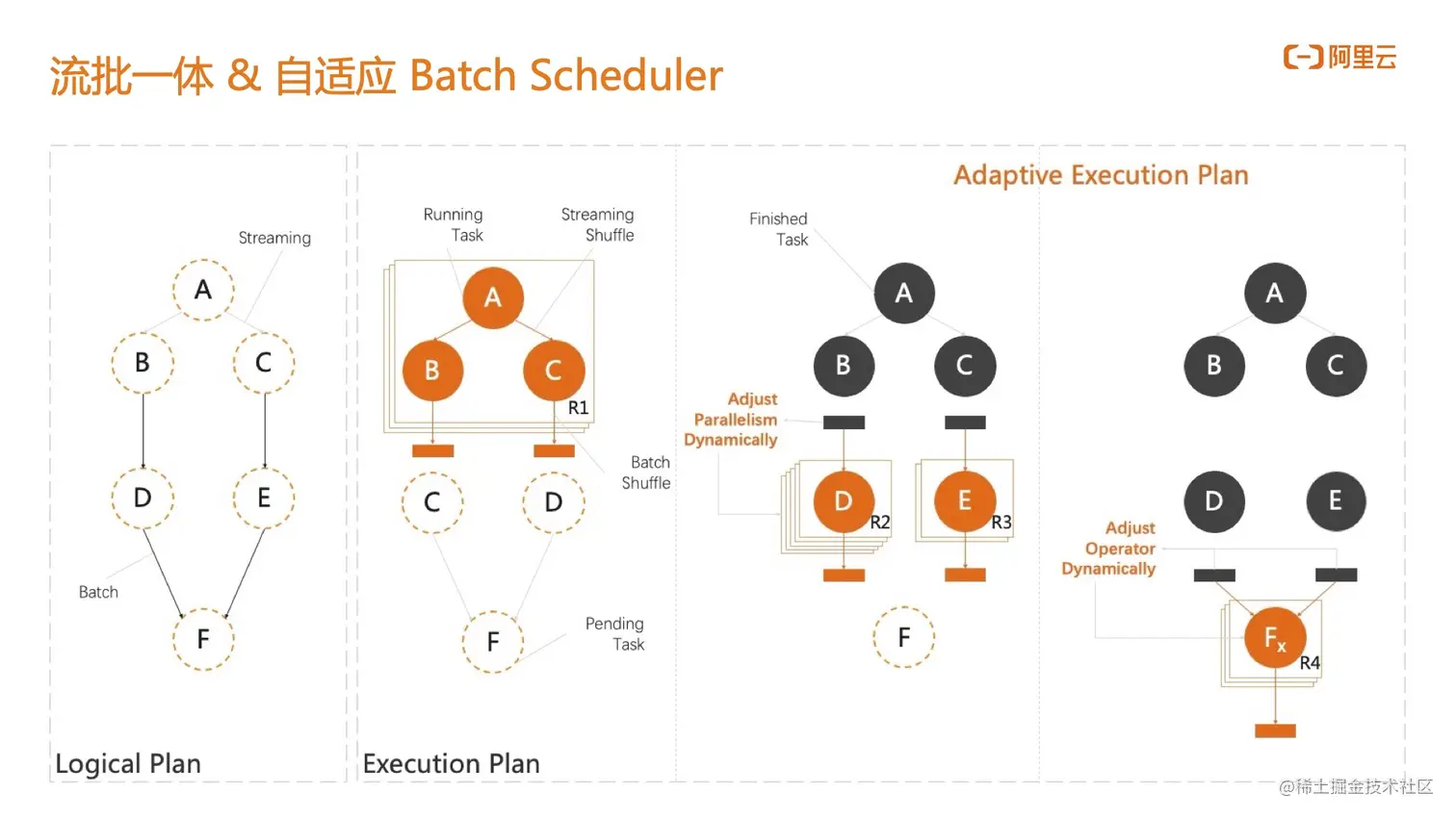 流批一体 & 自适应 Batch Scheduler

阿里云

Streaming

A

B

C

D

E

Batch

F

Logical Plan

Running Task

Streaming Shuffle

A

B

C

R1

Batch Shuffle

C

D

F

Pending Task

Execution Plan

Adaptive Execution Plan

Finished Task

A

B

C

Adjust Parallelism Dynamically

D

R2

E

R3

F

A

B

C

D

E

Adjust Operator Dynamically

$F_x$

R4

@稀土掘金技术社区